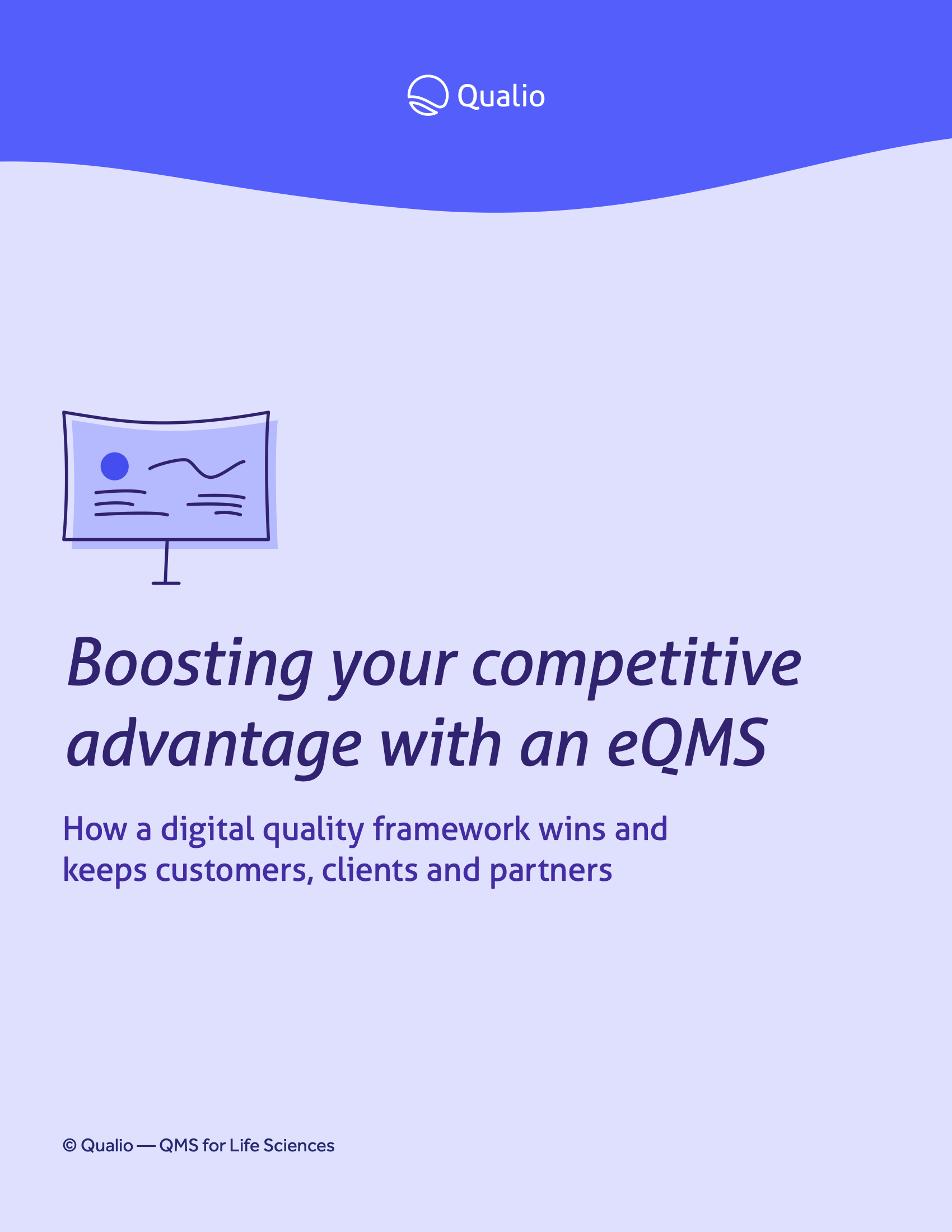 Qualio

Boosting your competitive advantage with an eQMS

How a digital quality framework wins and keeps customers, clients and partners

© Qualio — QMS for Life Sciences